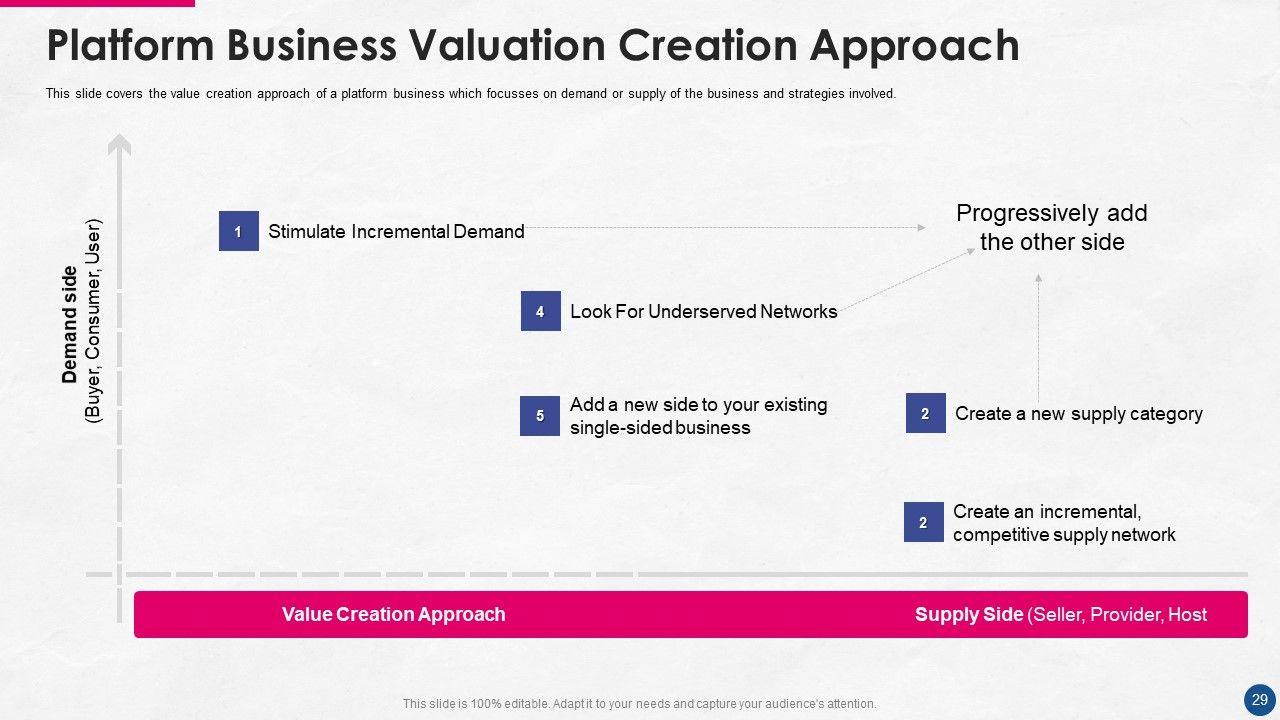 Platform Business Valuation Creation Approach

This slide covers the value creation approach of a platform business which focusses on demand or supply of the business and strategies involved.

Demand side
(Buyer, Consumer, User)

1 Stimulate Incremental Demand

Progressively add the other side

4 Look For Underserved Networks

5 Add a new side to your existing single-sided business

2 Create a new supply category

2 Create an incremental, competitive supply network

Value Creation Approach

Supply Side (Seller, Provider, Host

This slide is 100% editable. Adapt it to your needs and capture your audience's attention.

29